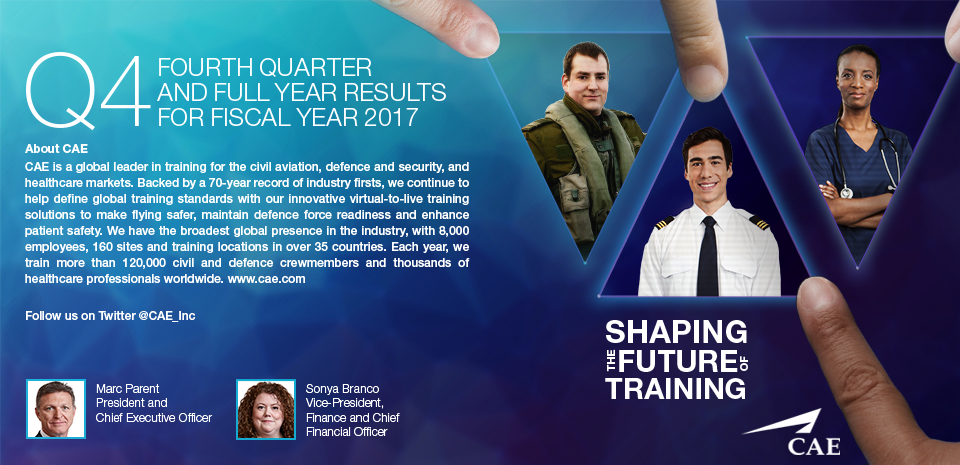 Q4 FOURTH QUARTER AND FULL YEAR RESULTS FOR FISCAL YEAR 2017

About CAE
CAE is a global leader in training for the civil aviation, defence and security, and healthcare markets. Backed by a 70-year record of industry firsts, we continue to help define global training standards with our innovative virtual-to-live training solutions to make flying safer, maintain defence force readiness and enhance patient safety. We have the broadest global presence in the industry, with 8,000 employees, 160 sites and training locations in over 35 countries. Each year, we train more than 120,000 civil and defence crewmembers and thousands of healthcare professionals worldwide. www.cae.com

Follow us on Twitter @CAE_Inc

Marc Parent
President and
Chief Executive Officer

Sonya Branco
Vice-President,
Finance and Chief
Financial Officer

SHAPING
THE FUTURE OF
TRAINING

CAE